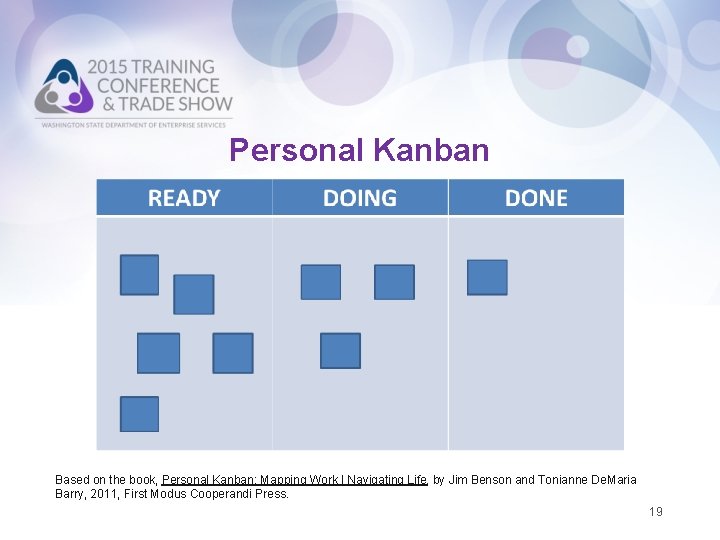 2015 TRAINING CONFERENCE & TRADE SHOW
WASHINGTON STATE DEPARTMENT OF ENTERPRISE SERVICES

Personal Kanban

| READY | DOING | DONE |
|---|---|---|
| | | |

Based on the book, Personal Kanban: Mapping Work | Navigating Life, by Jim Benson and Tonianne DeMaria Barry, 2011, First Modus Cooperandi Press.

19